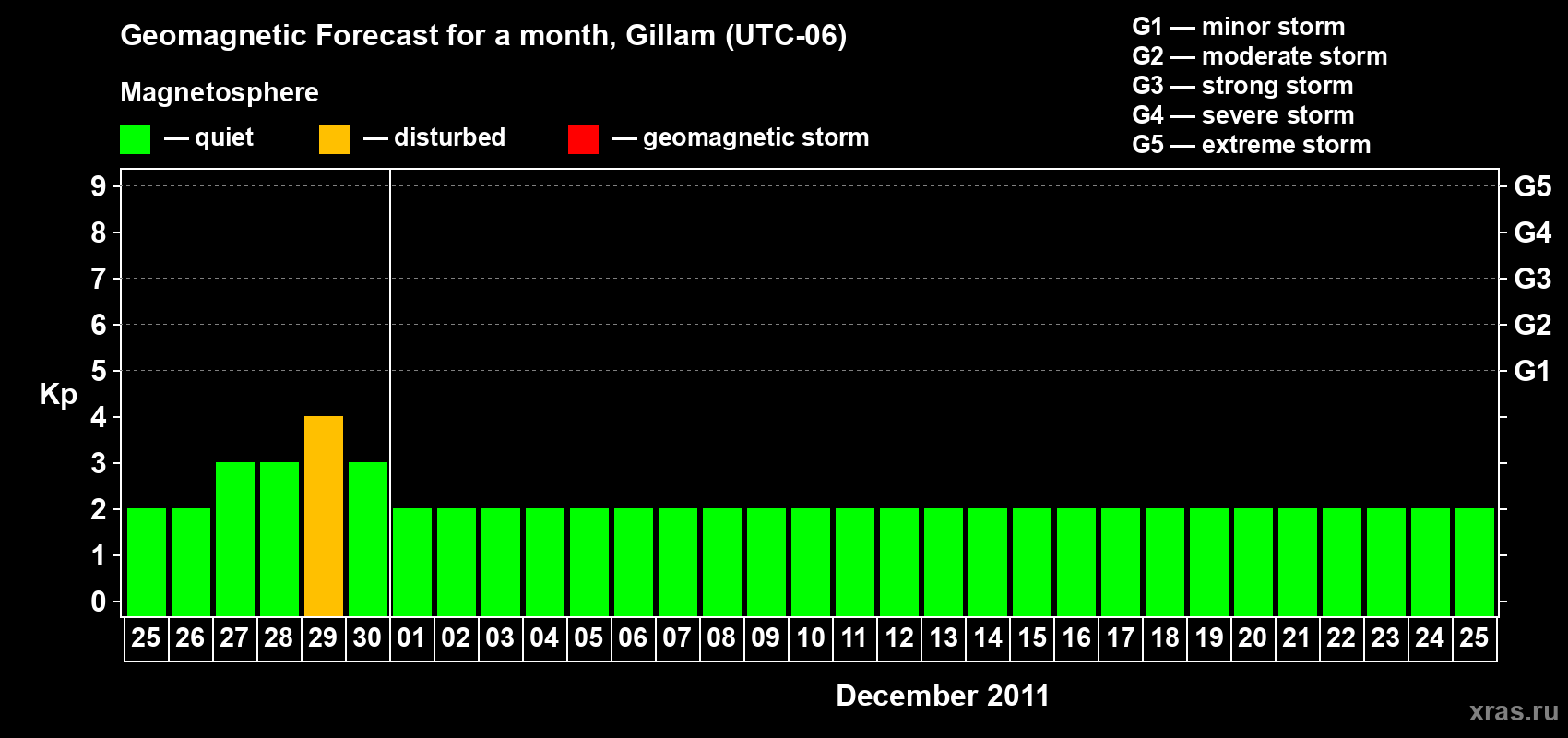 Geomagnetic Forecast for a month, Gillam (UTC-06)

Magnetosphere

— quiet — disturbed — geomagnetic storm

G1 — minor storm
G2 — moderate storm
G3 — strong storm
G4 — severe storm
G5 — extreme storm

Kp

9 8 7 6 5 4 3 2 1 0

G5 G4 G3 G2 G1

25 26 27 28 29 30 01 02 03 04 05 06 07 08 09 10 11 12 13 14 15 16 17 18 19 20 21 22 23 24 25

December 2011

xras.ru